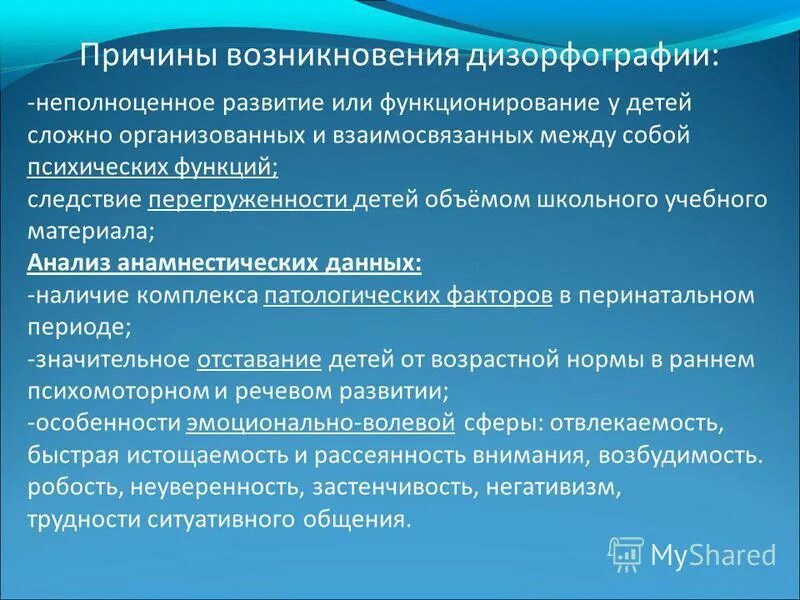 Причины возникновения дизорфографии:

-неполноценное развитие или функционирование у детей сложно организованных и взаимосвязанных между собой психических функций;
следствие перегруженности детей объёмом школьного учебного материала;
Анализ анамнестических данных:
-наличие комплекса патологических факторов в перинатальном периоде;
-значительное отставание детей от возрастной нормы в раннем психомоторном и речевом развитии;
-особенности эмоционально-волевой сферы: отвлекаемость, быстрая истощаемость и рассеянность внимания, возбудимость. робость, неуверенность, застенчивость, негативизм, трудности ситуативного общения.

MyShared